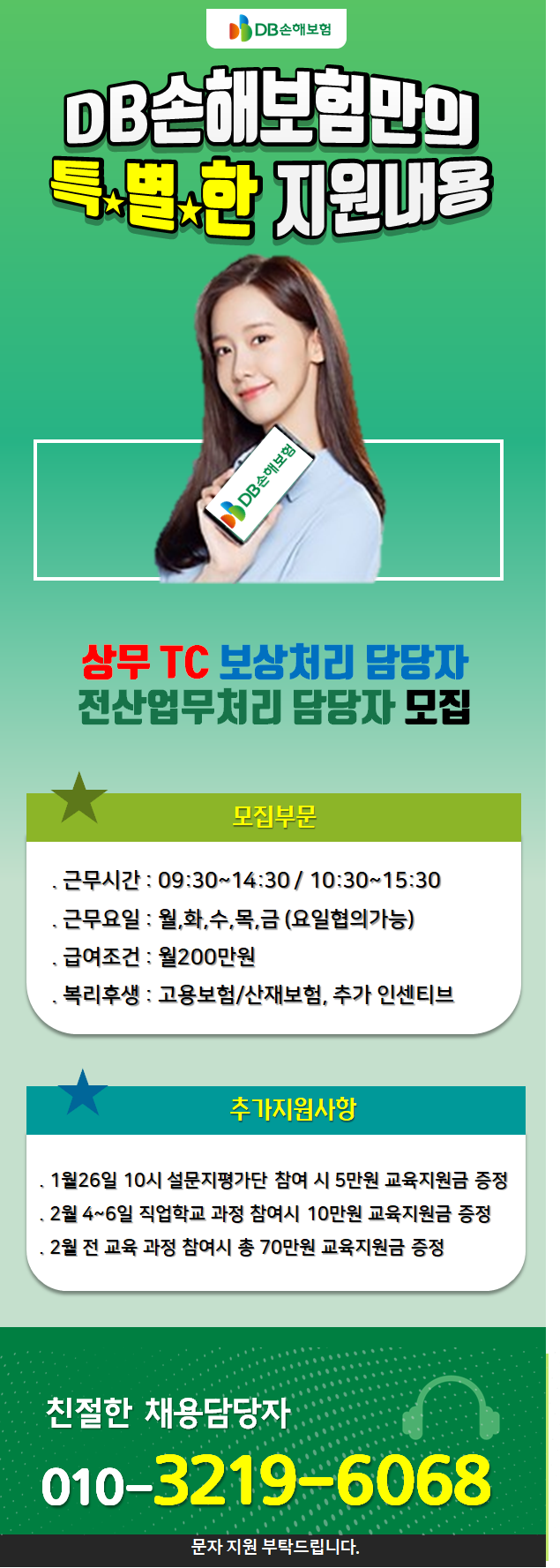 DB손해보험

DB손해보험만의
특★별★한 지원내용

DB손해보험

상무 TC 보상처리 담당자
전산업무처리 담당자 모집

모집부문

. 근무시간 : 09:30~14:30 / 10:30~15:30
. 근무요일 : 월,화,수,목,금 (요일협의가능)
. 급여조건 : 월200만원
. 복리후생 : 고용보험/산재보험, 추가 인센티브

추가지원사항

. 1월26일 10시 설문지평가단 참여 시 5만원 교육지원금 증정
. 2월 4~6일 직업학교 과정 참여시 10만원 교육지원금 증정
. 2월 전 교육 과정 참여시 총 70만원 교육지원금 증정

친절한 채용담당자
010-3219-6068

문자 지원 부탁드립니다.